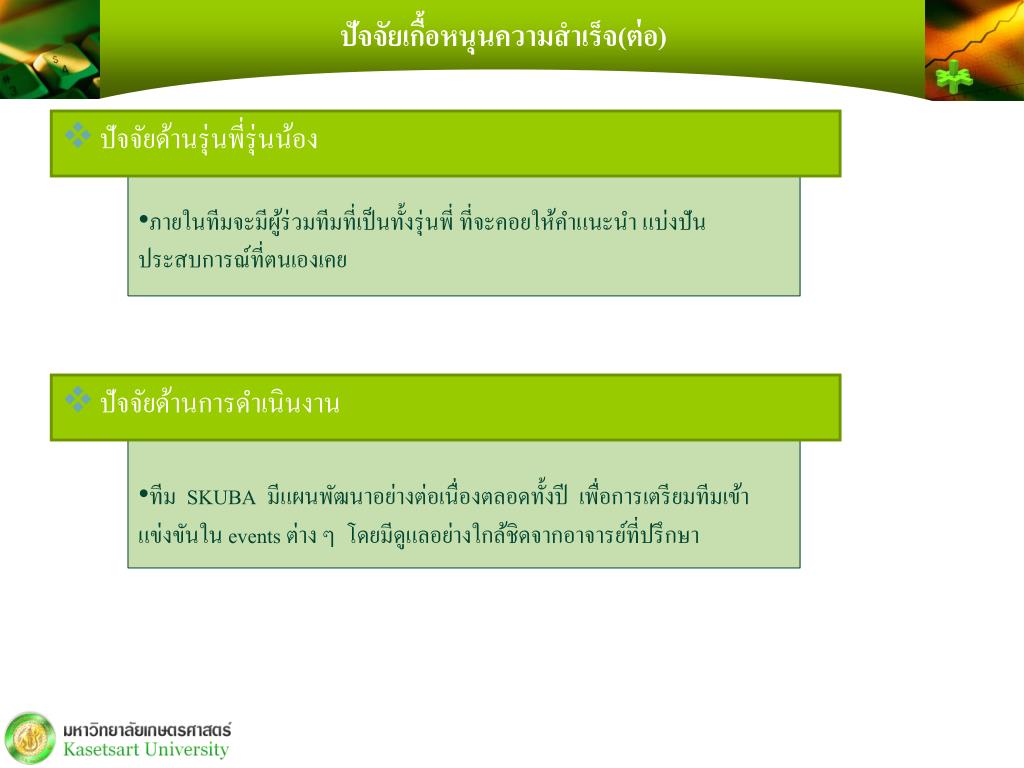 ปัจจัยเกื้อหนุนความสำเร็จ(ต่อ)

❖ ปัจจัยด้านรุ่นพี่รุ่นน้อง

•ภายในทีมจะมีผู้ร่วมทีมที่เป็นทั้งรุ่นพี่ ที่จะคอยให้คำแนะนำ แบ่งปันประสบการณ์ที่ตนเองเคย

❖ ปัจจัยด้านการดำเนินงาน

•ทีม SKUBA มีแผนพัฒนาอย่างต่อเนื่องตลอดทั้งปี เพื่อการเตรียมทีมเข้าแข่งขันใน events ต่าง ๆ โดยมีดูแลอย่างใกล้ชิดจากอาจารย์ที่ปรึกษา

มหาวิทยาลัยเกษตรศาสตร์
Kasetsart University